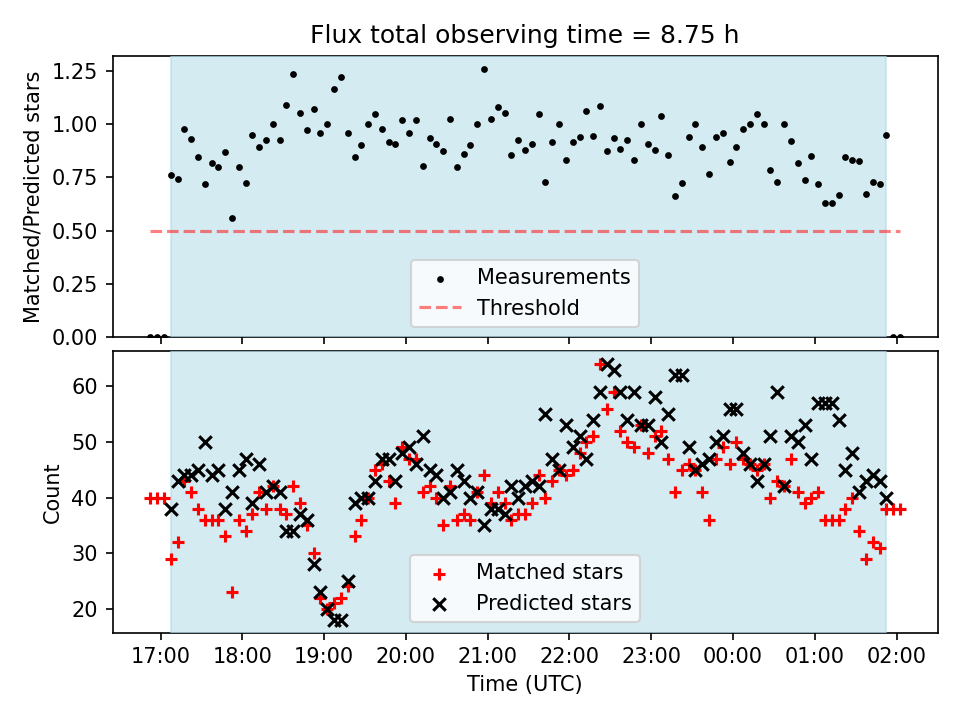 Flux total observing time = 8.75 h

Matched/Predicted stars

1.25
1.00
0.75
0.50
0.25
0.00

Measurements
Threshold

Count

60
50
40
30
20

Matched stars
Predicted stars

17:00 18:00 19:00 20:00 21:00 22:00 23:00 00:00 01:00 02:00

Time (UTC)